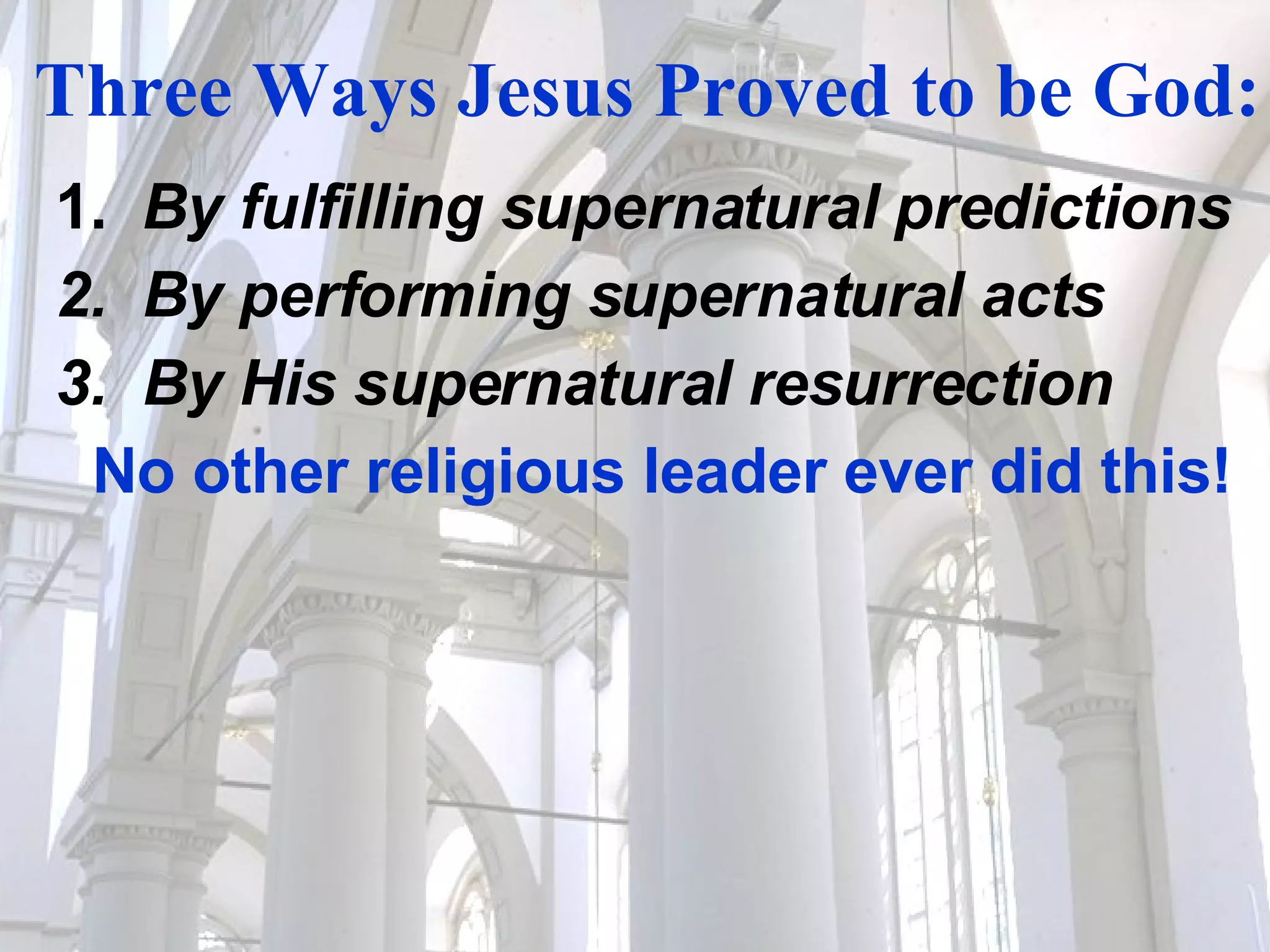 Three Ways Jesus Proved to be God:

1. By fulfilling supernatural predictions
2. By performing supernatural acts
3. By His supernatural resurrection

No other religious leader ever did this!